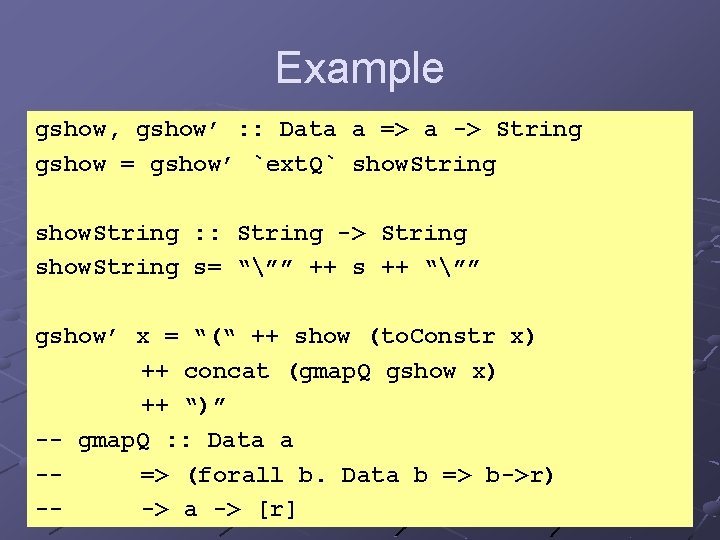 Example

gshow, gshow’ :: Data a => a -> String
gshow = gshow’ `extQ` showString

showString :: String -> String
showString s= “\”” ++ s ++ “\””

gshow’ x = “(“ ++ show (toConstr x)
        ++ concat (gmapQ gshow x)
        ++ “)”
-- gmapQ :: Data a
--       => (forall b. Data b => b->r)
--       -> a -> [r]